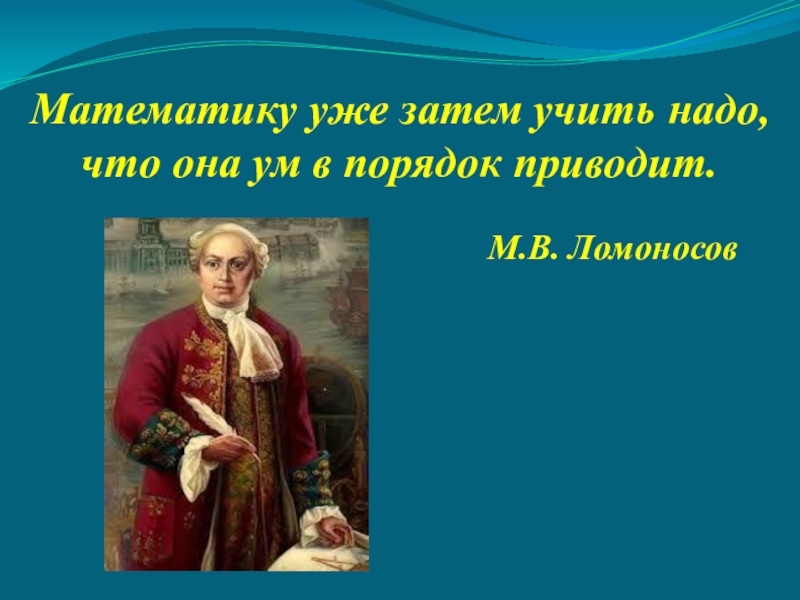 Математику уже затем учить надо, что она ум в порядок приводит.

М.В. Ломоносов